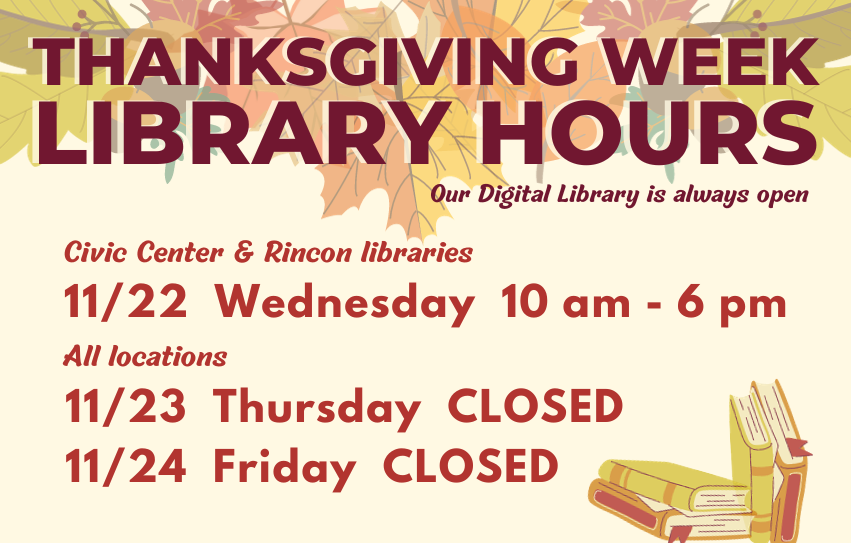 THANKSGIVING WEEK
LIBRARY HOURS

Our Digital Library is always open

Civic Center & Rincon libraries

11/22 Wednesday 10 am - 6 pm

All locations

11/23 Thursday CLOSED

11/24 Friday CLOSED